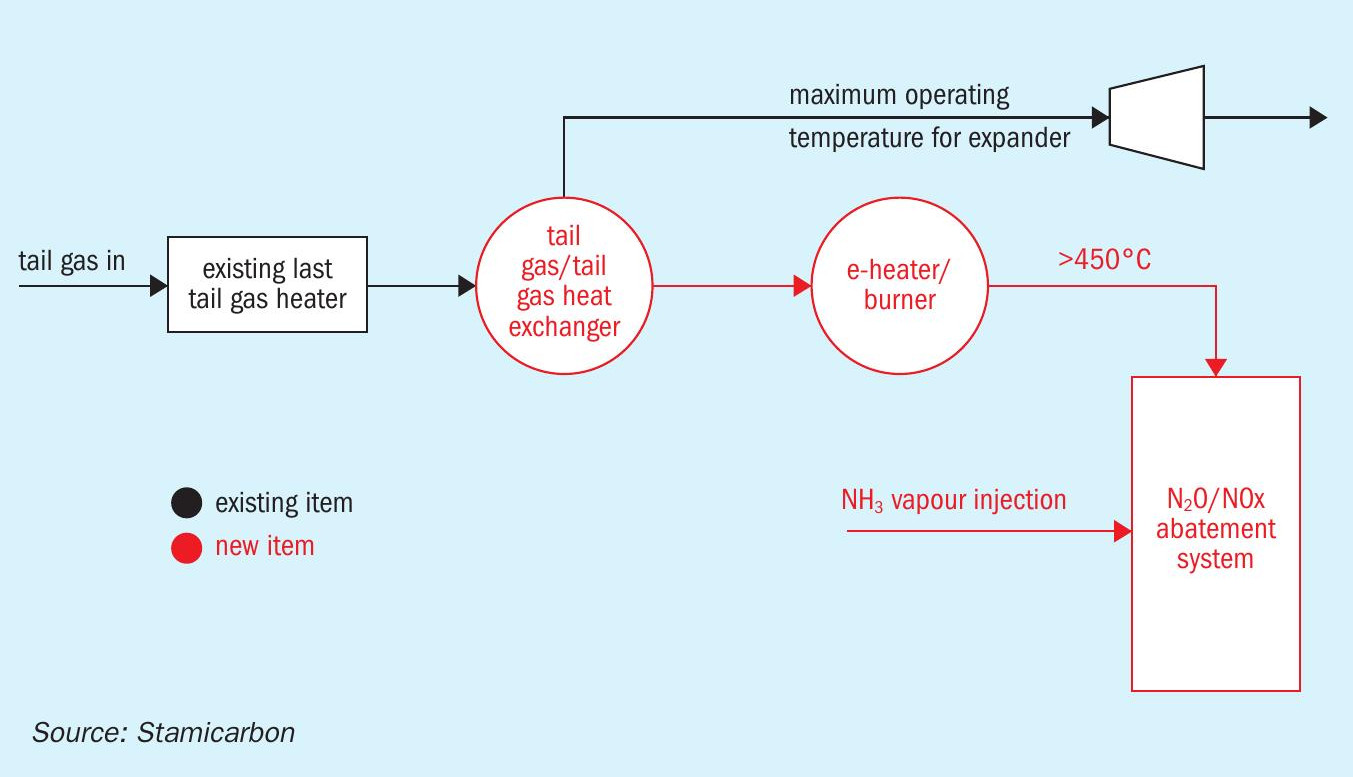 maximum operating temperature for expander

tail gas in

existing last tail gas heater

tail gas/tail gas heat exchanger

e-heater/ burner

>450°C

existing item

new item

$NH_3$ vapour injection

$N_2O$/NOx abatement system

Source: Stamicarbon